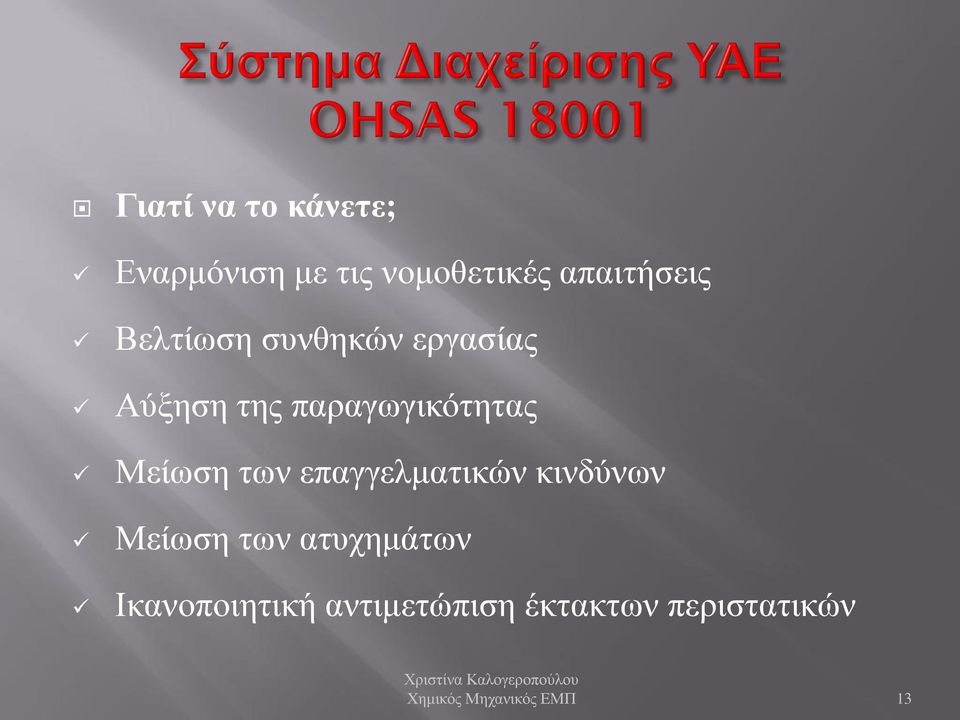 Σύστημα Διαχείρισης ΥΑΕ
OHSAS 18001

Γιατί να το κάνετε;

✓ Εναρμόνιση με τις νομοθετικές απαιτήσεις

✓ Βελτίωση συνθηκών εργασίας

✓ Αύξηση της παραγωγικότητας

✓ Μείωση των επαγγελματικών κινδύνων

✓ Μείωση των ατυχημάτων

✓ Ικανοποιητική αντιμετώπιση έκτακτων περιστατικών

Χριστίνα Καλογεροπούλου
Χημικός Μηχανικός ΕΜΠ

13